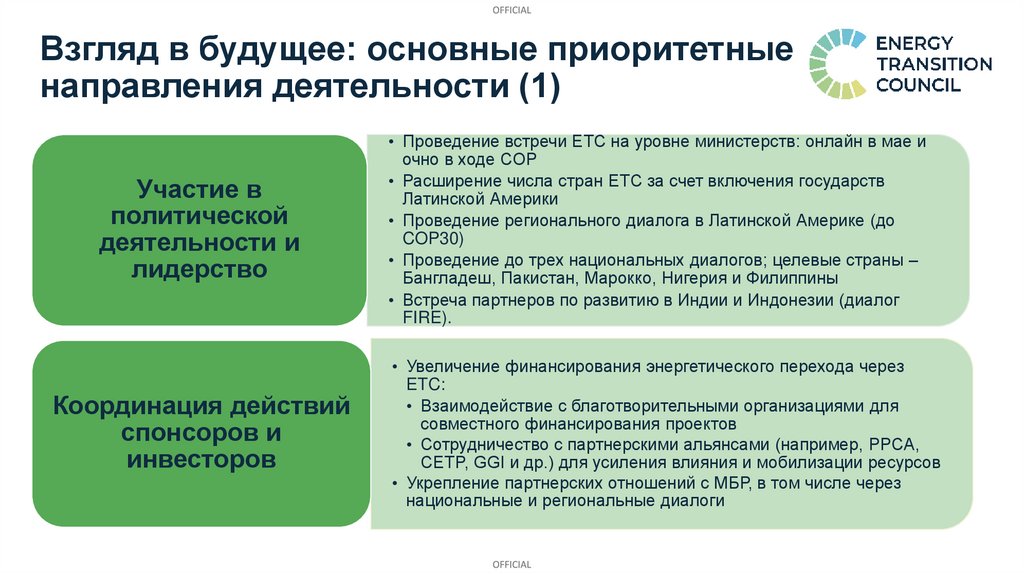 OFFICIAL

Взгляд в будущее: основные приоритетные направления деятельности (1)

ENERGY TRANSITION COUNCIL

Участие в политической деятельности и лидерство

• Проведение встречи ETC на уровне министерств: онлайн в мае и очно в ходе COP
• Расширение числа стран ETC за счет включения государств Латинской Америки
• Проведение регионального диалога в Латинской Америке (до COP30)
• Проведение до трех национальных диалогов; целевые страны – Бангладеш, Пакистан, Марокко, Нигерия и Филиппины
• Встреча партнеров по развитию в Индии и Индонезии (диалог FIRE).

Координация действий спонсоров и инвесторов

• Увеличение финансирования энергетического перехода через ETC:
• Взаимодействие с благотворительными организациями для совместного финансирования проектов
• Сотрудничество с партнерскими альянсами (например, PPCA, CETP, GGI и др.) для усиления влияния и мобилизации ресурсов
• Укрепление партнерских отношений с МБР, в том числе через национальные и региональные диалоги

OFFICIAL